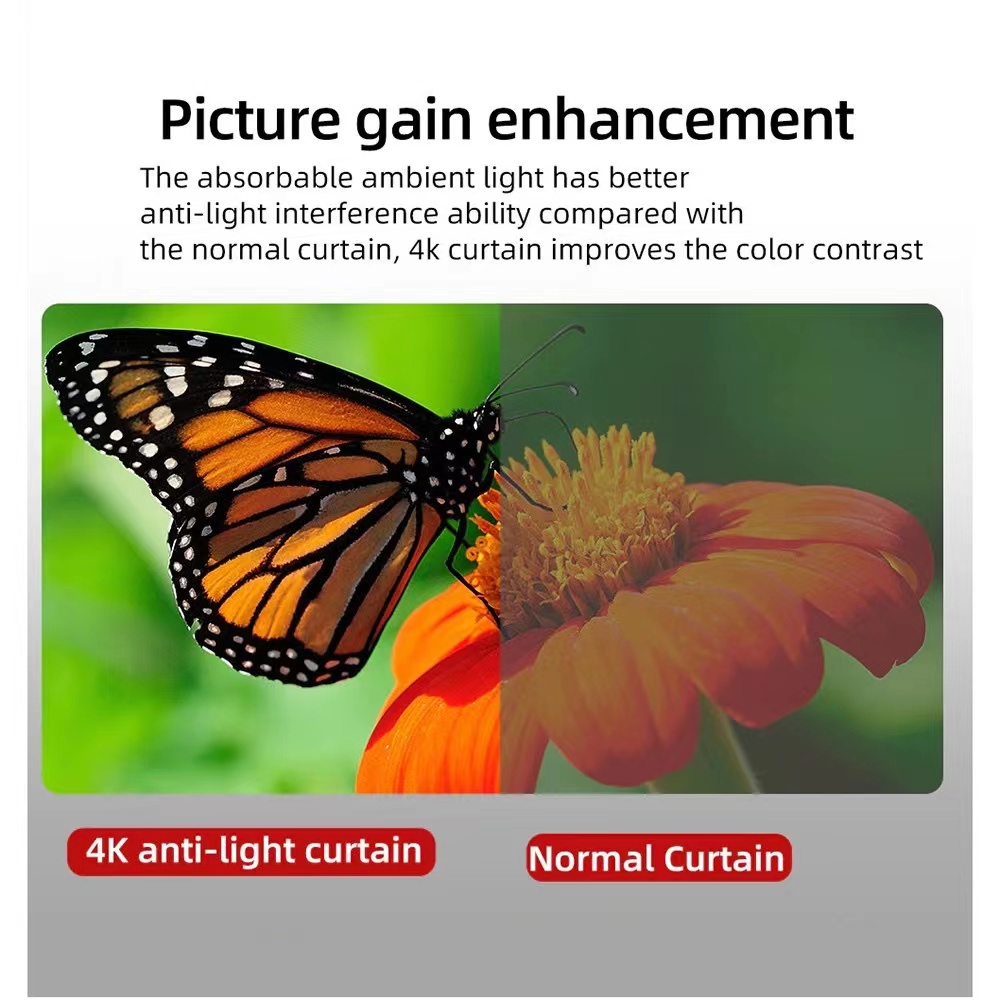 Picture gain enhancement

The absorbable ambient light has better anti-light interference ability compared with the normal curtain, 4k curtain improves the color contrast

4K anti-light curtain

Normal Curtain